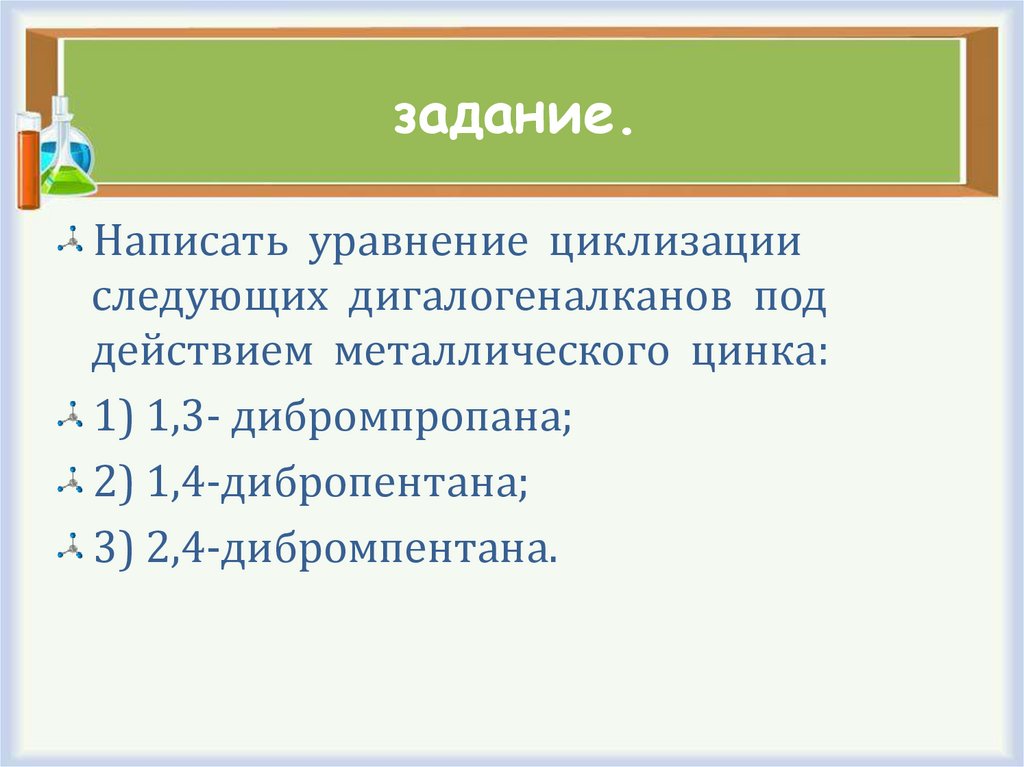 задание.

Написать уравнение циклизации следующих дигалогеналканов под действием металлического цинка:

1) 1,3- дибромпропана;

2) 1,4-дибропентана;

3) 2,4-дибромпентана.